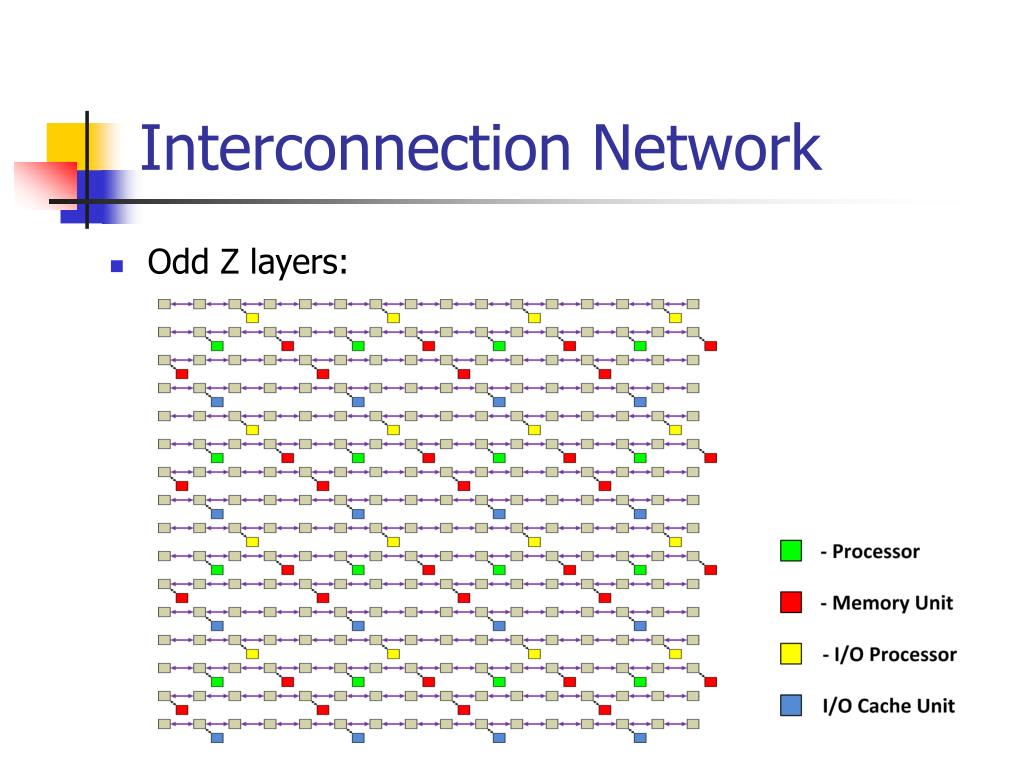 Interconnection Network

Odd Z layers:

- Processor

- Memory Unit

- I/O Processor

I/O Cache Unit